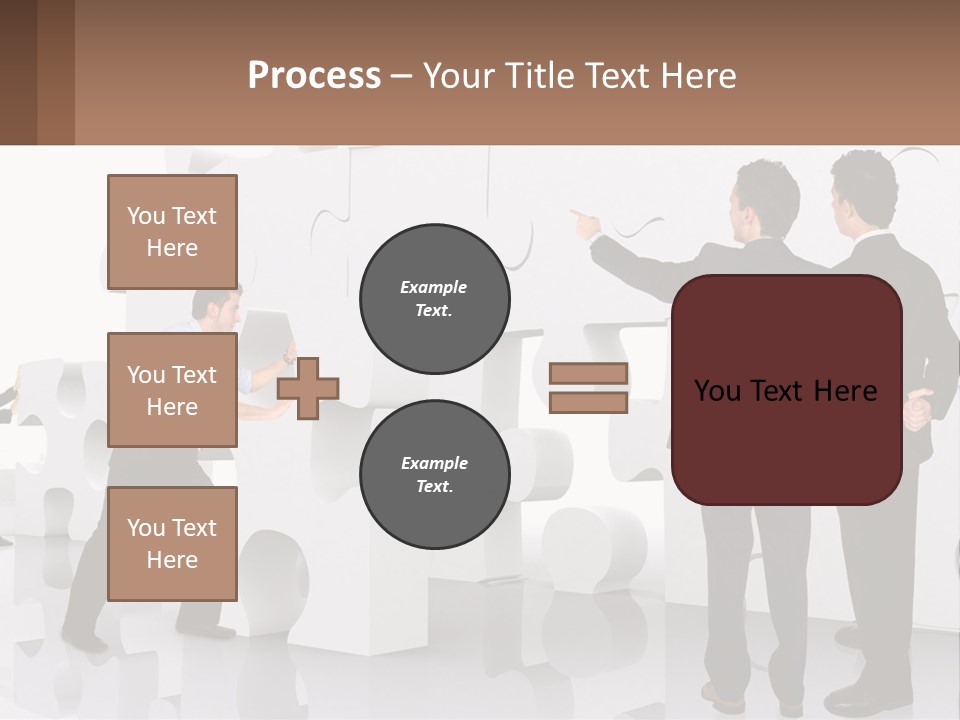 Process – Your Title Text Here

You Text Here

You Text Here

You Text Here

Example Text.

Example Text.

You Text Here